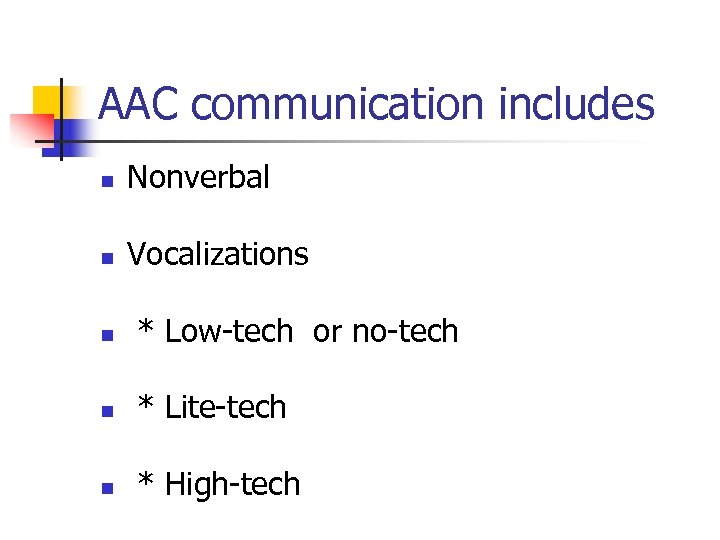 AAC communication includes

- Nonverbal
- Vocalizations
- \* Low-tech or no-tech
- \* Lite-tech
- \* High-tech